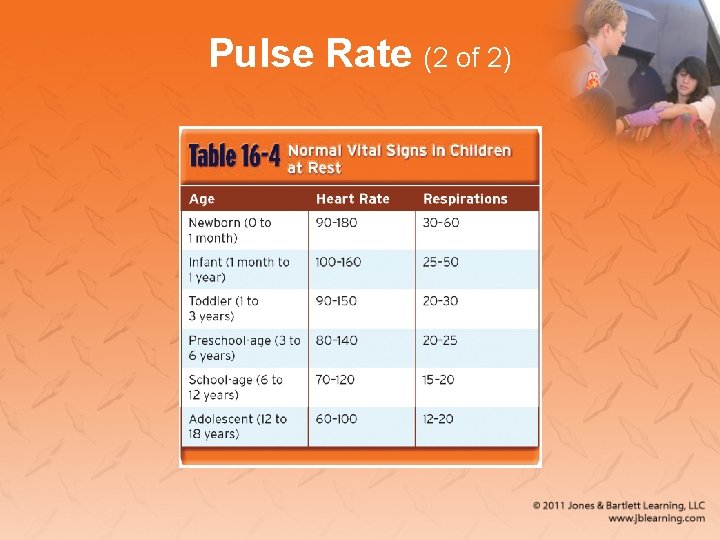 Pulse Rate (2 of 2)

Table 16-4 Normal Vital Signs in Children at Rest

| Age | Heart Rate | Respirations |
|---|---|---|
| Newborn (0 to 1 month) | 90-180 | 30-60 |
| Infant (1 month to 1 year) | 100-160 | 25-50 |
| Toddler (1 to 3 years) | 90-150 | 20-30 |
| Preschool-age (3 to 6 years) | 80-140 | 20-25 |
| School-age (6 to 12 years) | 70-120 | 15-20 |
| Adolescent (12 to 18 years) | 60-100 | 12-20 |

© 2011 Jones & Bartlett Learning, LLC
www.jblearning.com